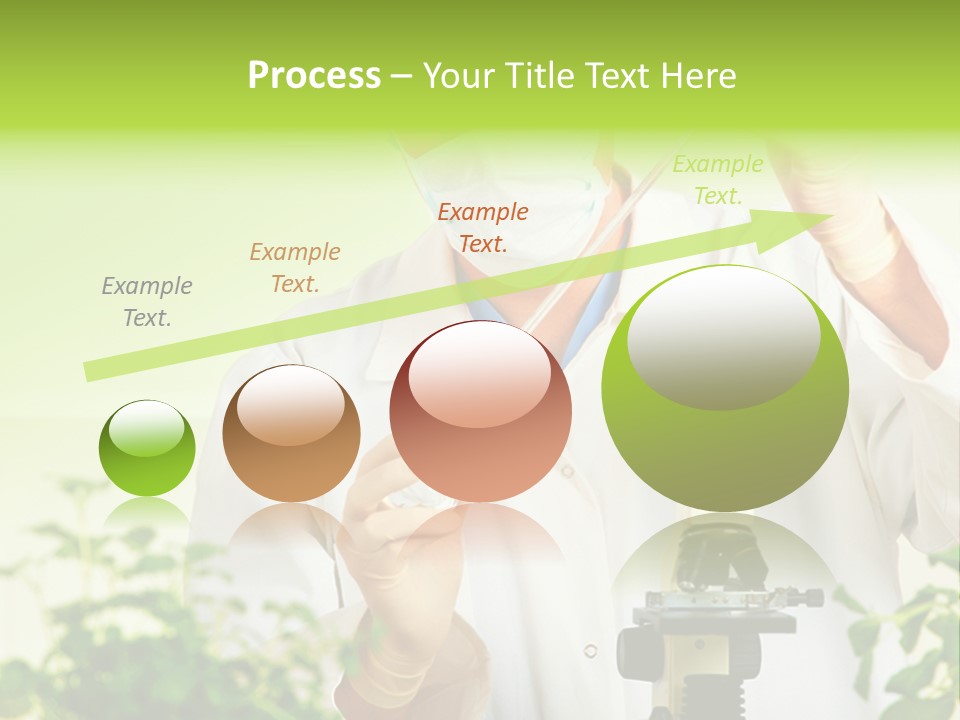 Process – Your Title Text Here

Example Text.

Example Text.

Example Text.

Example Text.